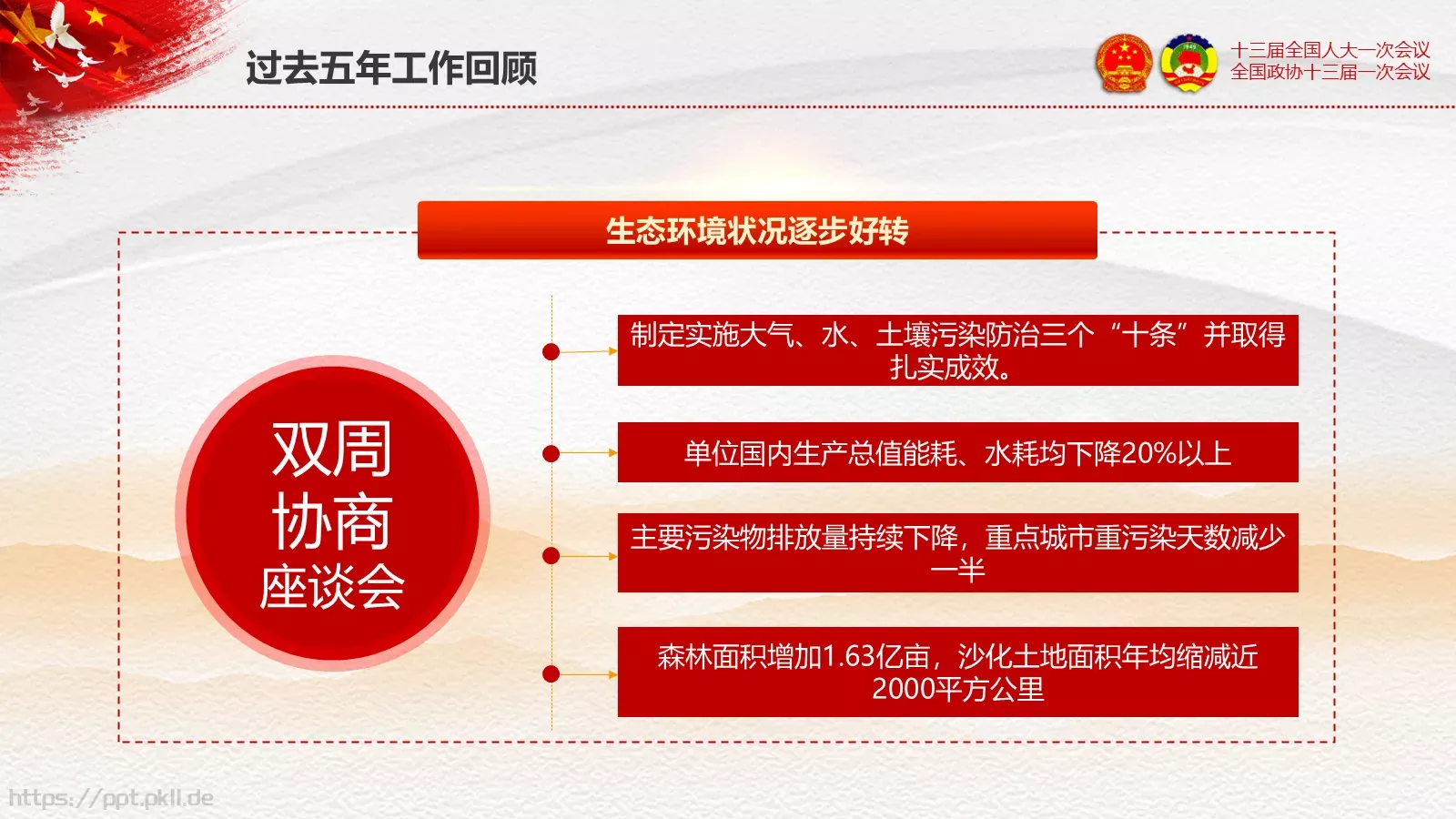 过去五年工作回顾

十三届全国人大一次会议
全国政协十三届一次会议

生态环境状况逐步好转

双周
协商
座谈会

制定实施大气、水、土壤污染防治三个“十条”并取得扎实成效。

单位国内生产总值能耗、水耗均下降20%以上

主要污染物排放量持续下降，重点城市重污染天数减少一半

森林面积增加1.63亿亩，沙化土地面积年均缩减近2000平方公里

https://ppt.pkll.de